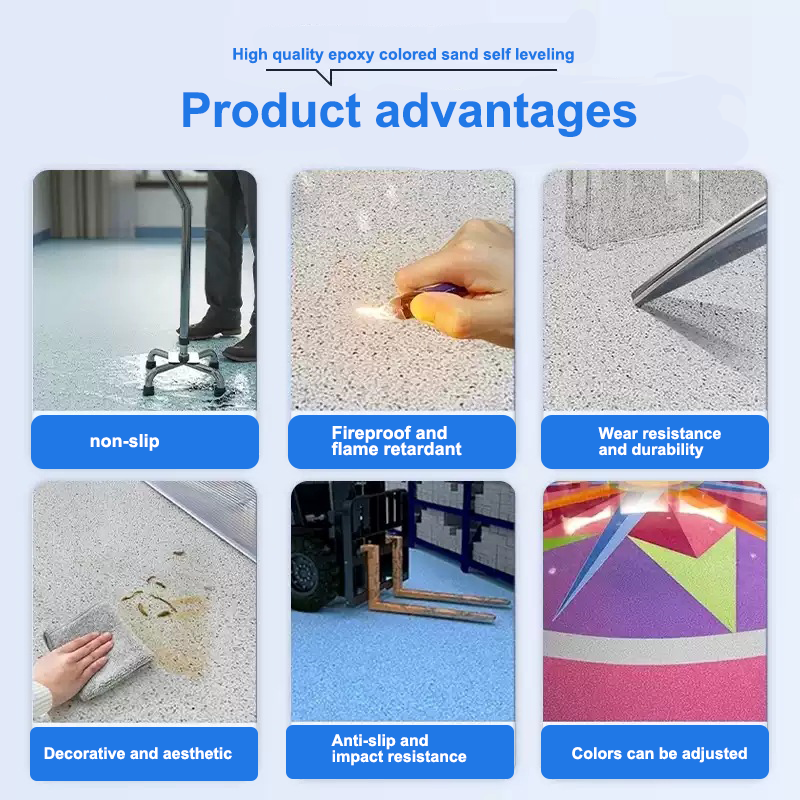 High quality epoxy colored sand self leveling

Product advantages

non-slip

Fireproof and flame retardant

Wear resistance and durability

Decorative and aesthetic

Anti-slip and impact resistance

Colors can be adjusted